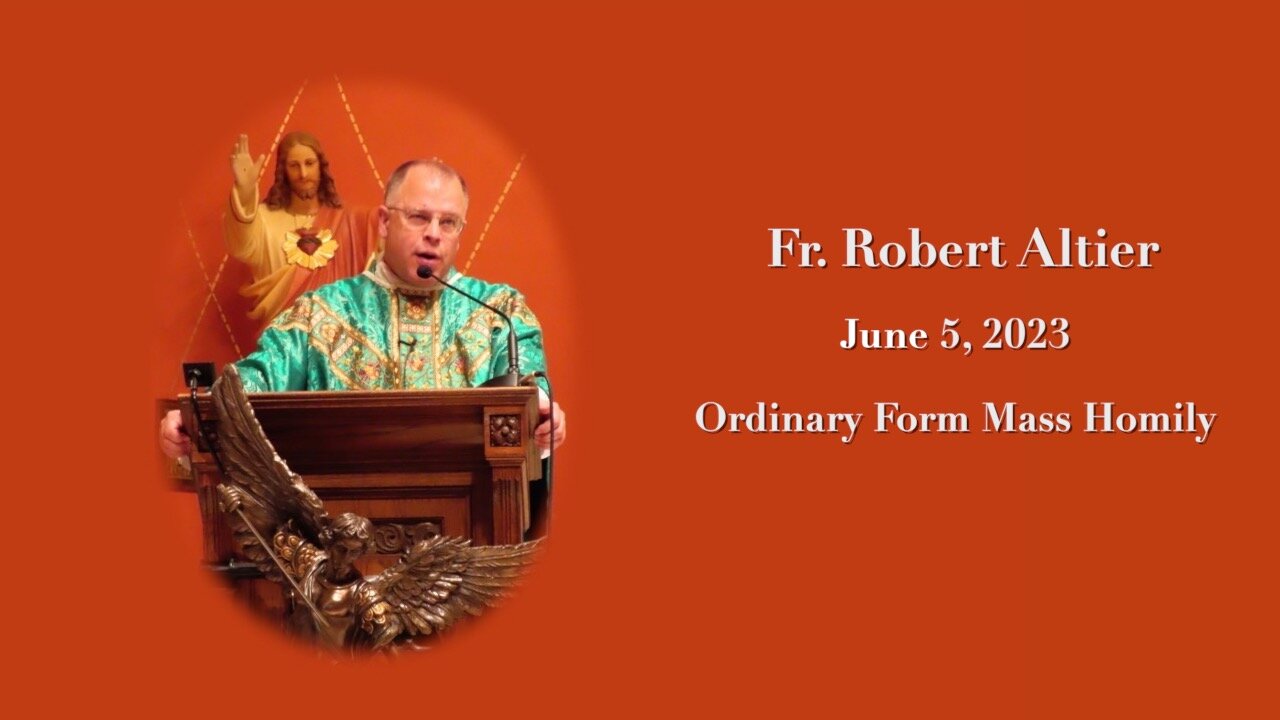 Fr. Robert Altier

June 5, 2023

Ordinary Form Mass Homily